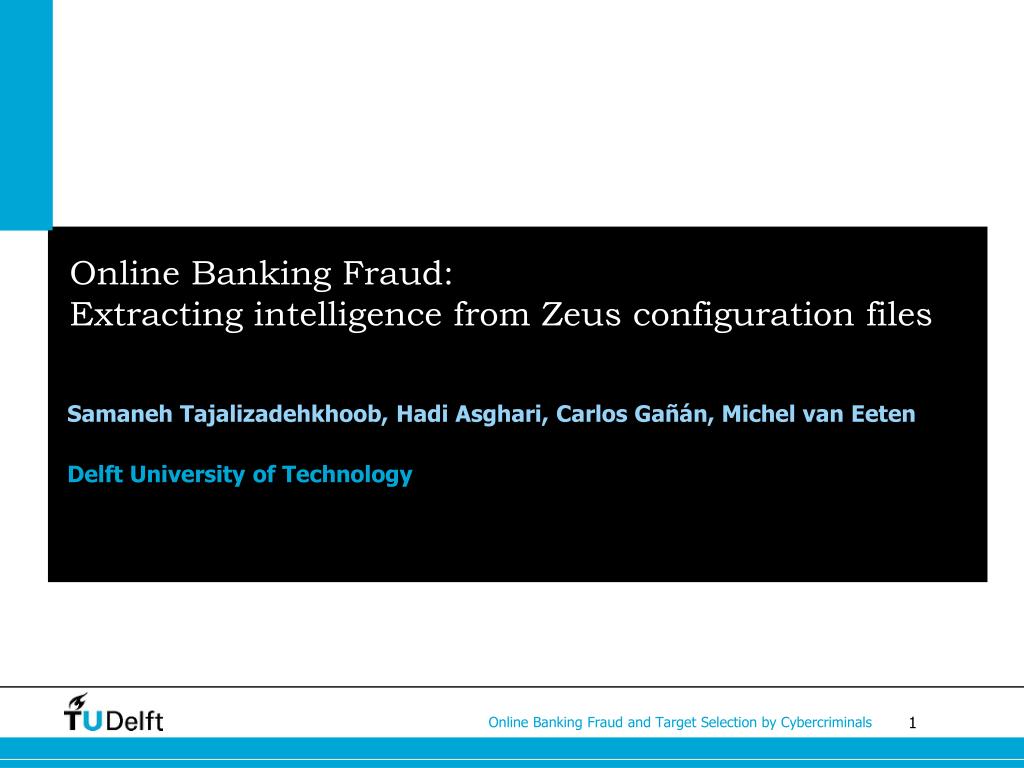 Online Banking Fraud:
Extracting intelligence from Zeus configuration files

Samaneh Tajalizadehkhoob, Hadi Asghari, Carlos Gañán, Michel van Eeten

Delft University of Technology

TUDelft

Online Banking Fraud and Target Selection by Cybercriminals 1